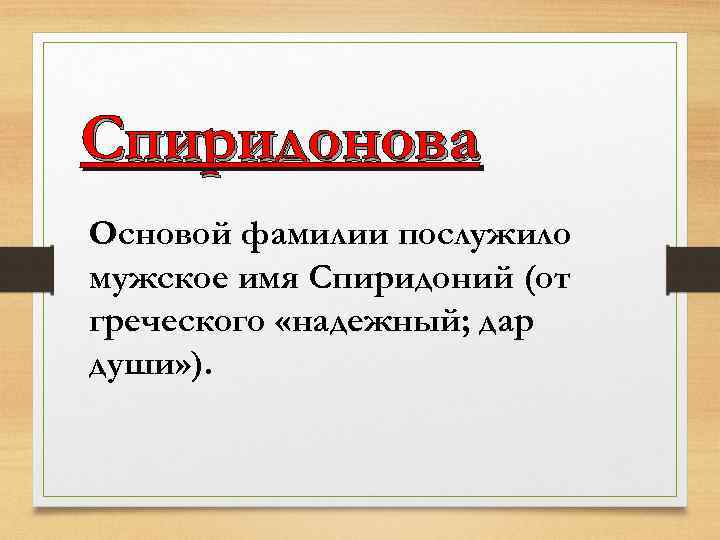 Спиридонова

Основой фамилии послужило мужское имя Спиридоний (от греческого «надежный; дар души»).